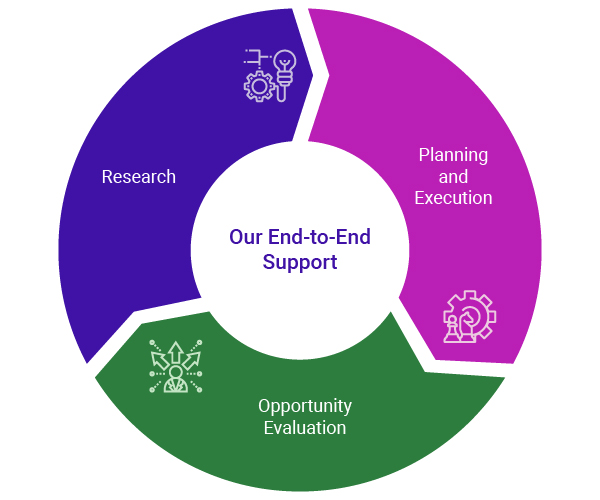 Research

Planning and Execution

Our End-to-End Support

Opportunity Evaluation